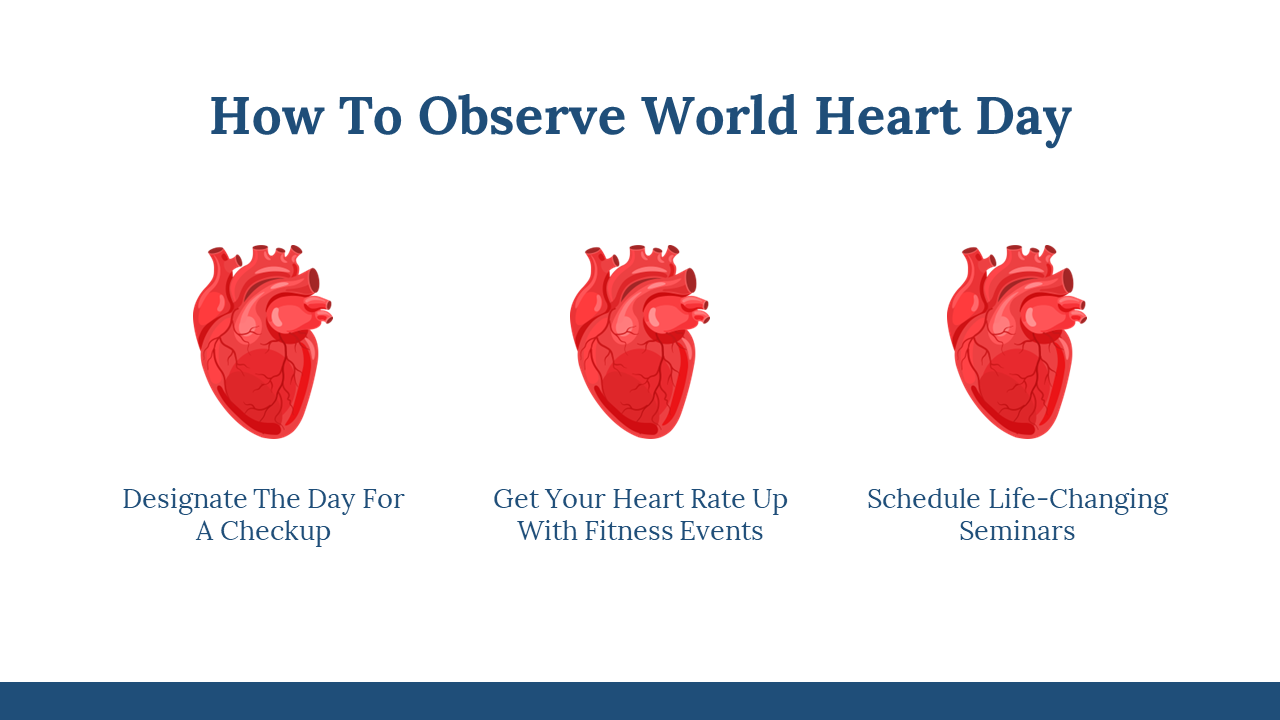 How To Observe World Heart Day

Designate The Day For A Checkup

Get Your Heart Rate Up With Fitness Events

Schedule Life-Changing Seminars